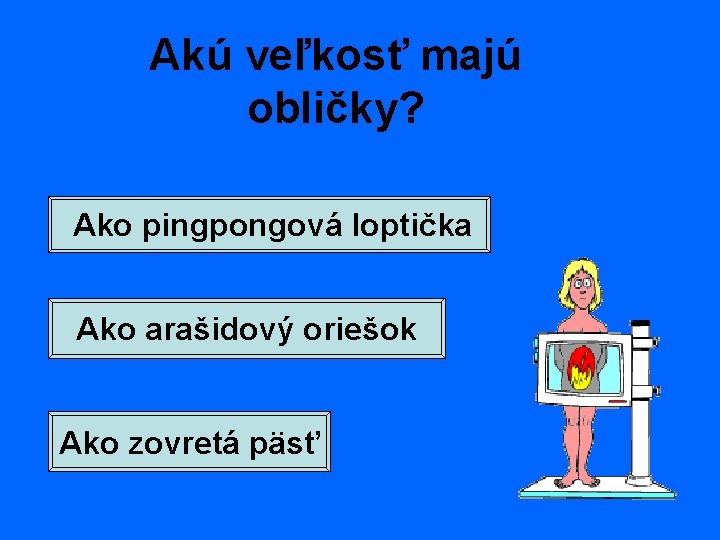 Akú veľkosť majú obličky?

Ako pingpongová loptička

Ako arašidový oriešok

Ako zovretá päsť